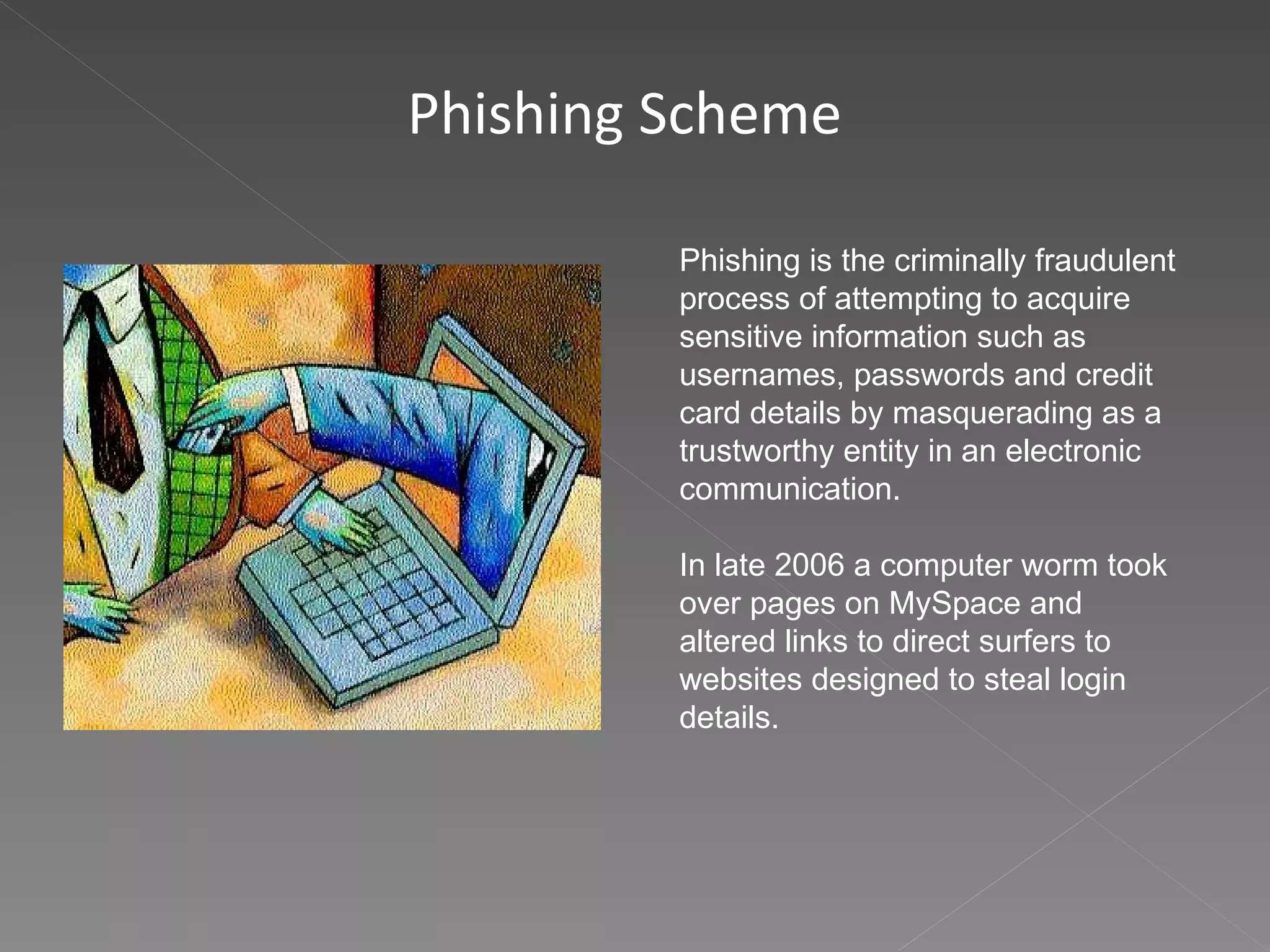 Phishing Scheme

Phishing is the criminally fraudulent process of attempting to acquire sensitive information such as usernames, passwords and credit card details by masquerading as a trustworthy entity in an electronic communication.

In late 2006 a computer worm took over pages on MySpace and altered links to direct surfers to websites designed to steal login details.